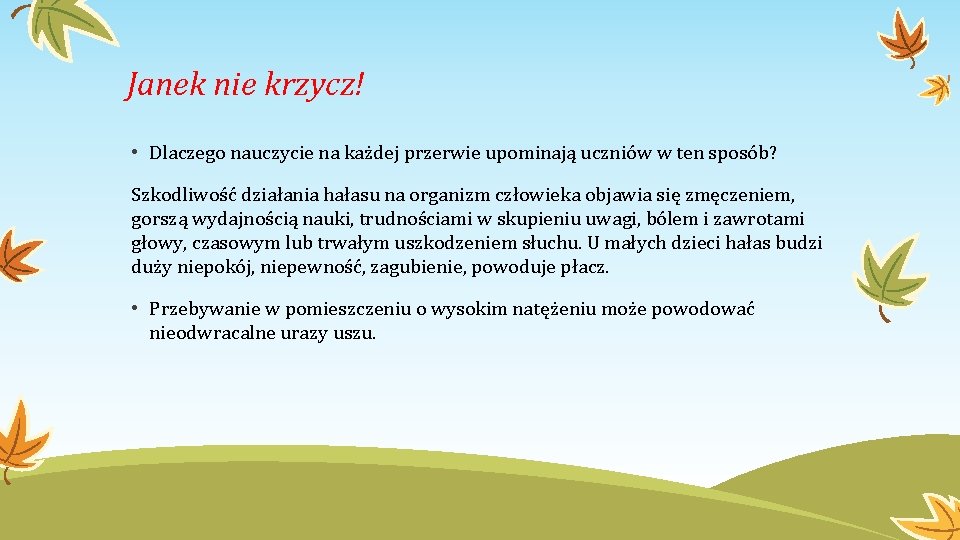 Janek nie krzycz!

• Dlaczego nauczycie na każdej przerwie upominają uczniów w ten sposób?

Szkodliwość działania hałasu na organizm człowieka objawia się zmęczeniem, gorszą wydajnością nauki, trudnościami w skupieniu uwagi, bólem i zawrotami głowy, czasowym lub trwałym uszkodzeniem słuchu. U małych dzieci hałas budzi duży niepokój, niepewność, zagubienie, powoduje płacz.

• Przebywanie w pomieszczeniu o wysokim natężeniu może powodować nieodwracalne urazy uszu.